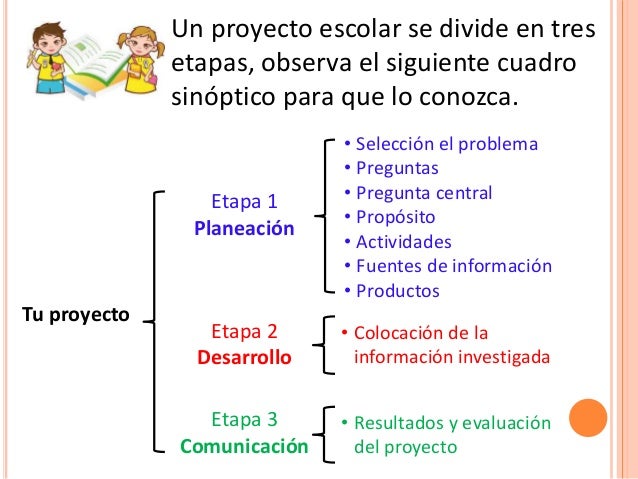 Un proyecto escolar se divide en tres etapas, observa el siguiente cuadro sinóptico para que lo conozca.

Tu proyecto

Etapa 1
Planeación

• Selección el problema
• Preguntas
• Pregunta central
• Propósito
• Actividades
• Fuentes de información
• Productos

Etapa 2
Desarrollo

• Colocación de la información investigada

Etapa 3
Comunicación

• Resultados y evaluación del proyecto